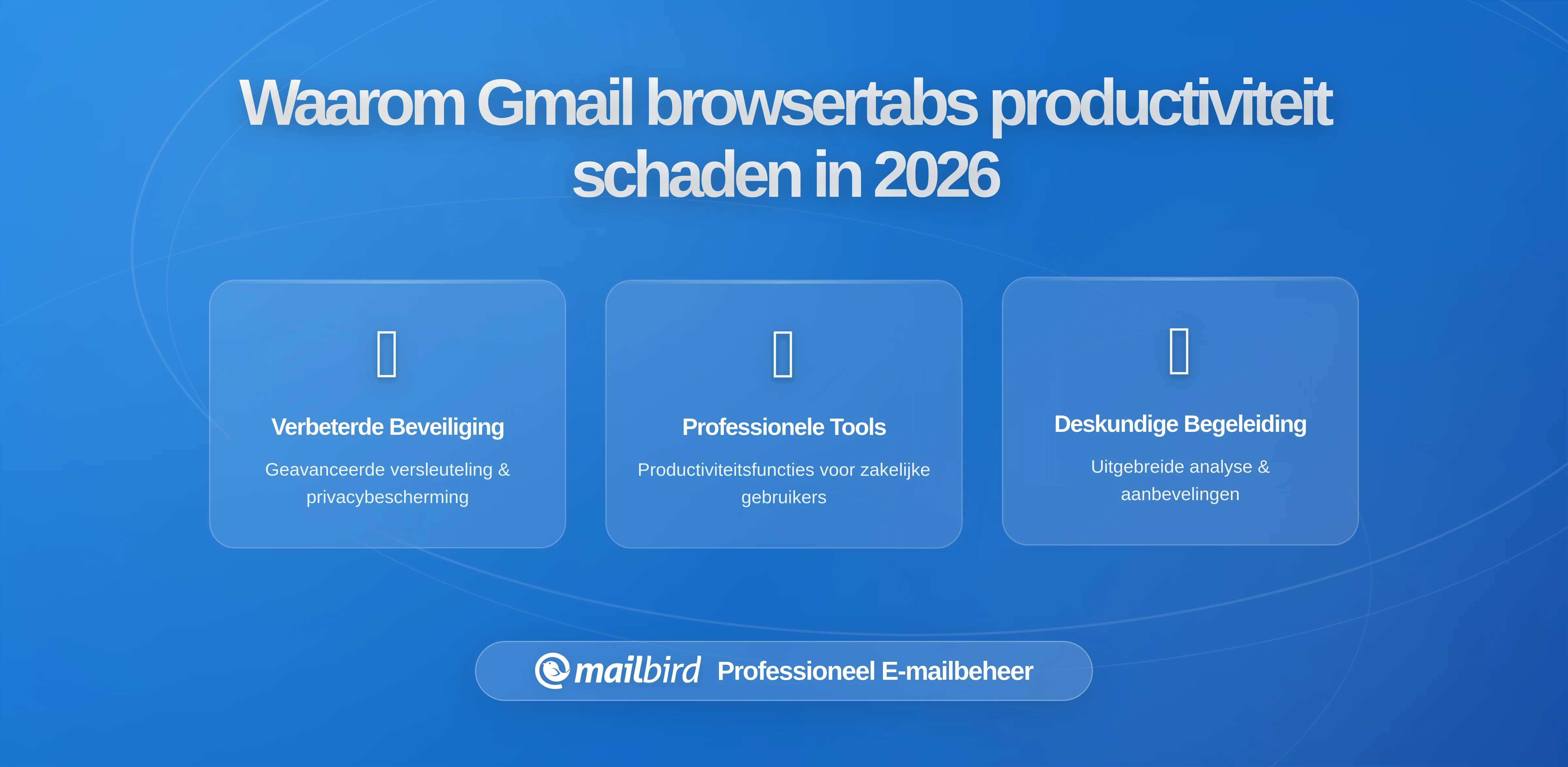 Waarom Gmail browsertabs productiviteit schaden in 2026

Verbeterde Beveiliging

Geavanceerde versleuteling & privacybescherming

Professionele Tools

Productiviteitsfuncties voor zakelijke gebruikers

Deskundige Begeleiding

Uitgebreide analyse & aanbevelingen

mailbird Professioneel E-mailbeheer